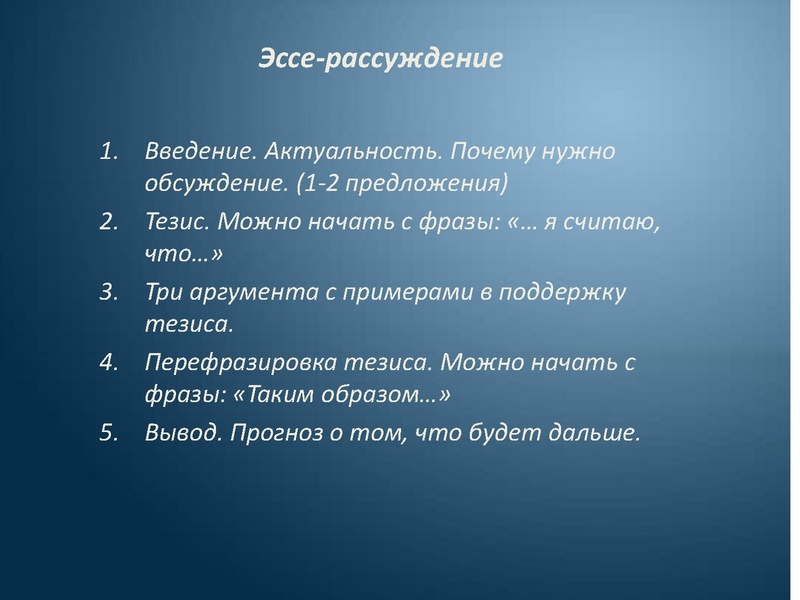 Эссе-рассуждение

1. Введение. Актуальность. Почему нужно обсуждение. (1-2 предложения)
2. Тезис. Можно начать с фразы: «… я считаю, что…»
3. Три аргумента с примерами в поддержку тезиса.
4. Перефразировка тезиса. Можно начать с фразы: «Таким образом…»
5. Вывод. Прогноз о том, что будет дальше.